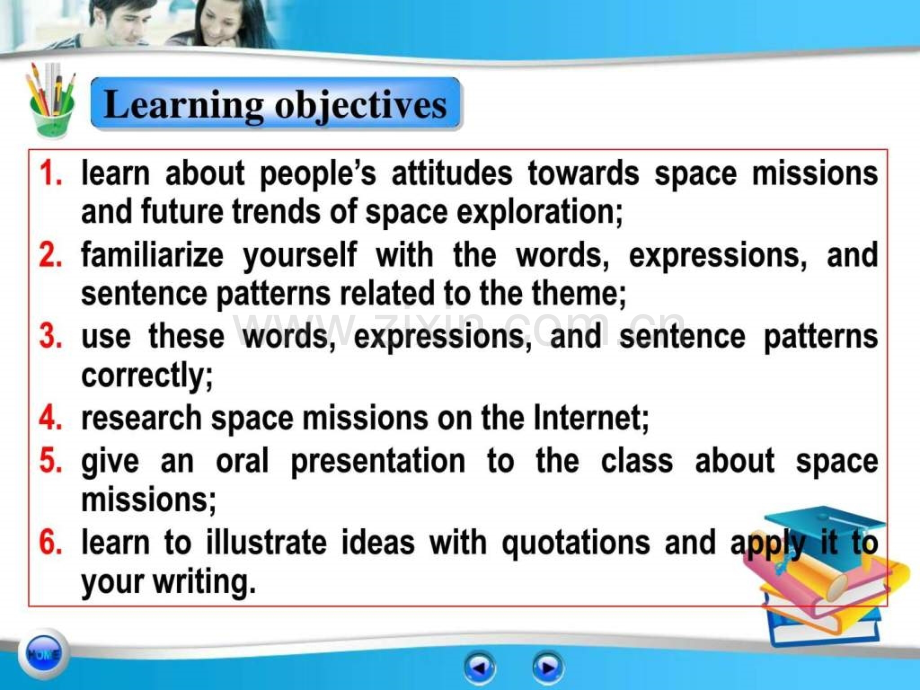 Learning objectives

1. learn about people's attitudes towards space missions and future trends of space exploration;

2. familiarize yourself with the words, expressions, and sentence patterns related to the theme;

3. use these words, expressions, and sentence patterns correctly;

4. research space missions on the Internet;

5. give an oral presentation to the class about space missions;

6. learn to illustrate ideas with quotations and apply it to your writing.

www.zixin.com.cn

HOME